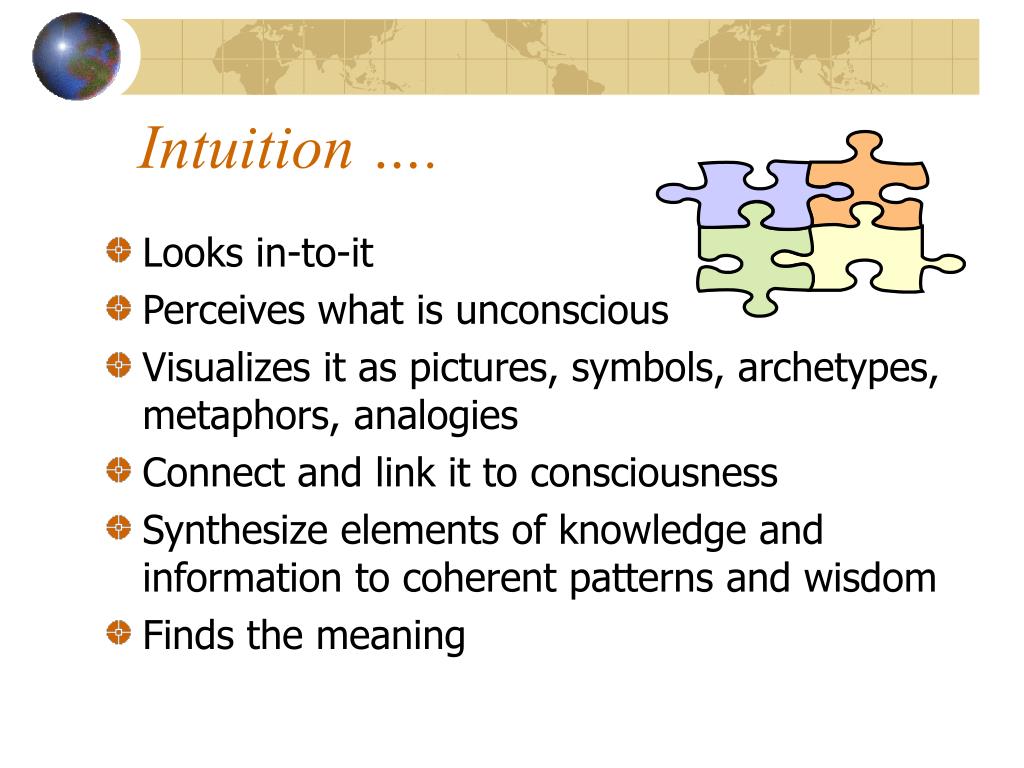 Intuition ....

Looks in-to-it
Perceives what is unconscious
Visualizes it as pictures, symbols, archetypes, metaphors, analogies
Connect and link it to consciousness
Synthesize elements of knowledge and information to coherent patterns and wisdom
Finds the meaning